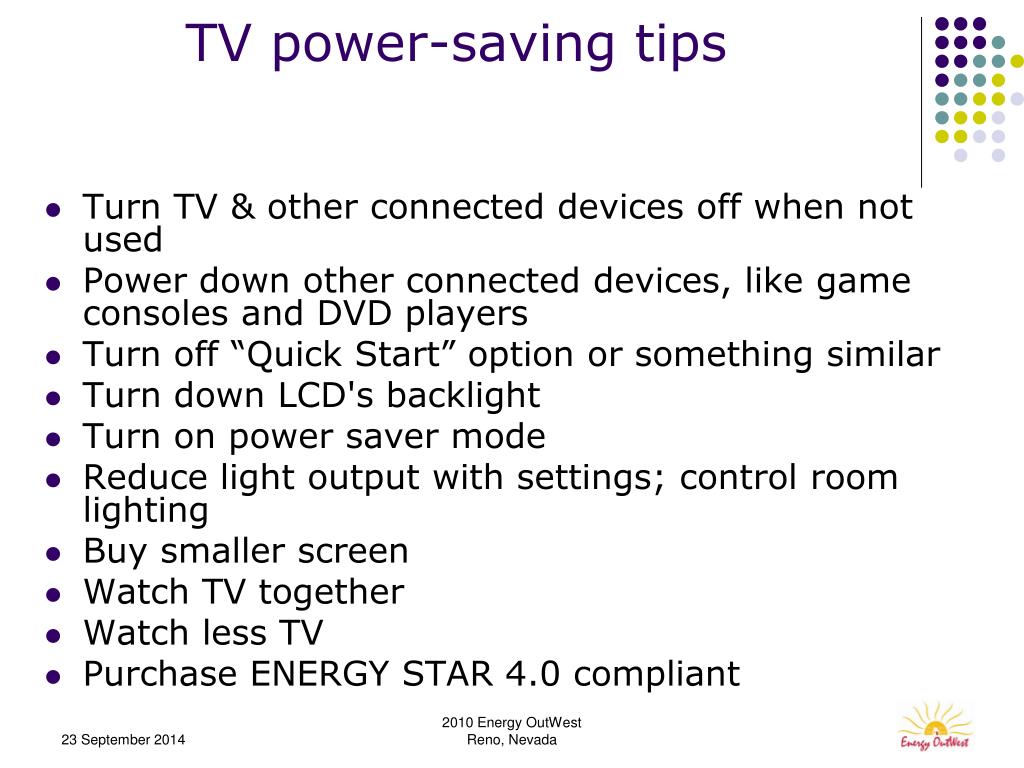 TV power-saving tips

- Turn TV & other connected devices off when not used
- Power down other connected devices, like game consoles and DVD players
- Turn off “Quick Start” option or something similar
- Turn down LCD's backlight
- Turn on power saver mode
- Reduce light output with settings; control room lighting
- Buy smaller screen
- Watch TV together
- Watch less TV
- Purchase ENERGY STAR 4.0 compliant

23 September 2014

2010 Energy OutWest
Reno, Nevada

Energy OutWest